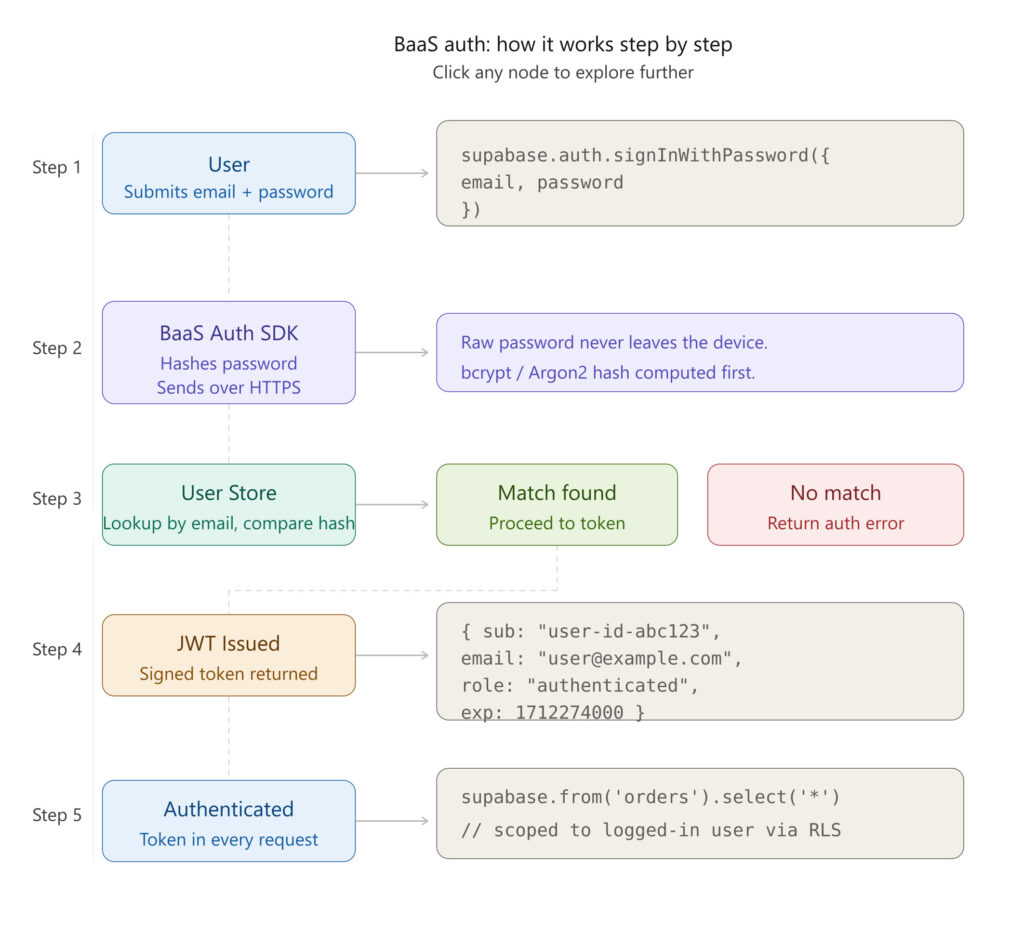 BaaS auth: how it works step by step
Click any node to explore further

Step 1

User
Submits email + password

supabase.auth.signInWithPassword({
email, password
})

Step 2

BaaS Auth SDK
Hashes password
Sends over HTTPS

Raw password never leaves the device.
bcrypt / Argon2 hash computed first.

Step 3

User Store
Lookup by email, compare hash

Match found
Proceed to token

No match
Return auth error

Step 4

JWT Issued
Signed token returned

{ sub: "user-id-abc123",
email: "user@example.com",
role: "authenticated",
exp: 1712274000 }

Step 5

Authenticated
Token in every request

supabase.from('orders').select('*')
// scoped to logged-in user via RLS